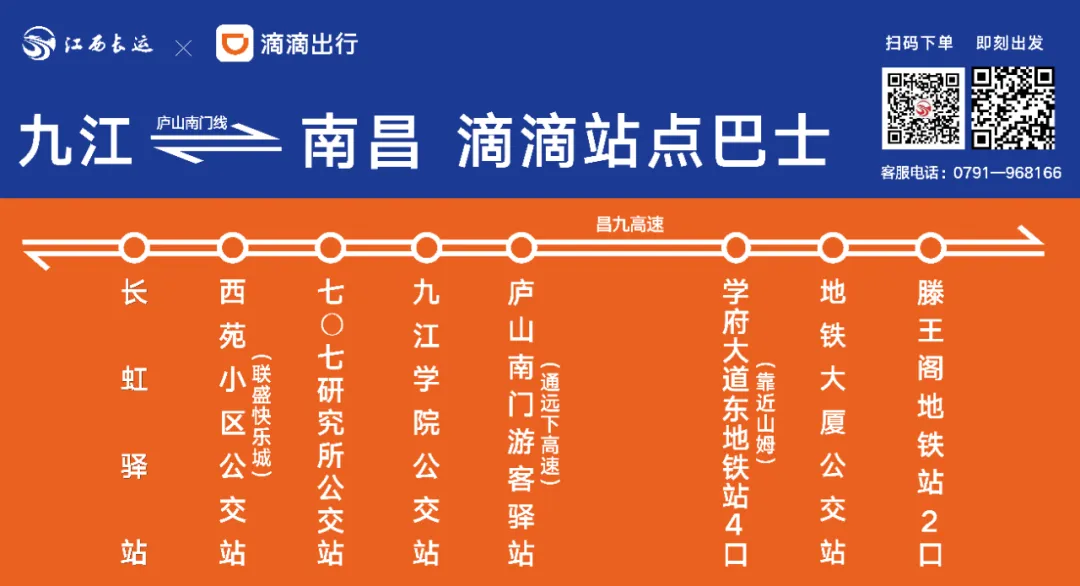 江西长运 × 滴滴出行

扫码下单 即刻出发

九江 庐山南门线 南昌 滴滴站点巴士

客服电话：0791—968166

昌九高速

长虹驿站

西苑小区公交站（联盛快乐城）

七〇七研究所公交站

九江学院公交站

庐山南门游客驿站（通远下高速）

学府大道东地铁站4口（靠近山姆）

地铁大厦公交站

滕王阁地铁站2口